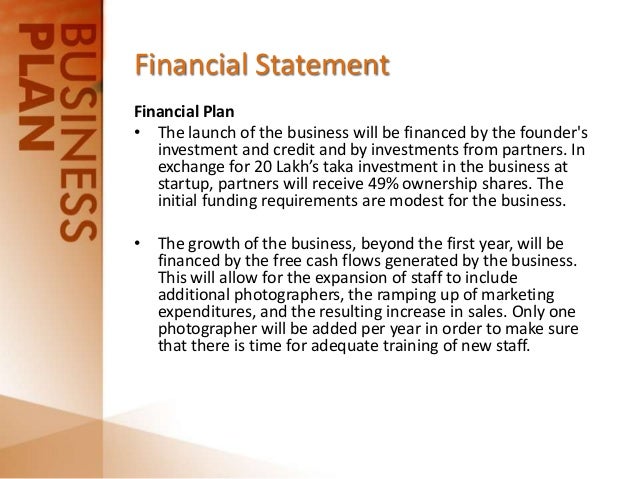 BUSINESS PLAN

Financial Statement

Financial Plan

• The launch of the business will be financed by the founder's investment and credit and by investments from partners. In exchange for 20 Lakh's taka investment in the business at startup, partners will receive 49% ownership shares. The initial funding requirements are modest for the business.

• The growth of the business, beyond the first year, will be financed by the free cash flows generated by the business. This will allow for the expansion of staff to include additional photographers, the ramping up of marketing expenditures, and the resulting increase in sales. Only one photographer will be added per year in order to make sure that there is time for adequate training of new staff.